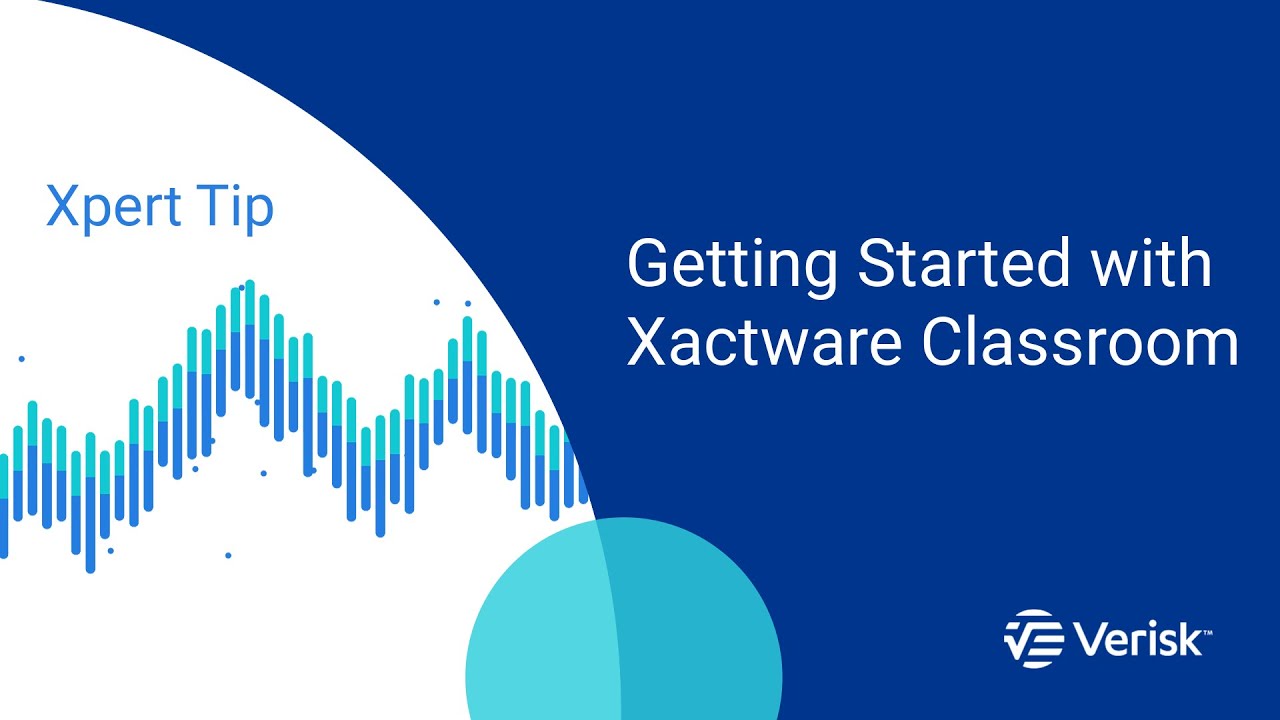 Xpert Tip

Getting Started with Xactware Classroom

Verisk™